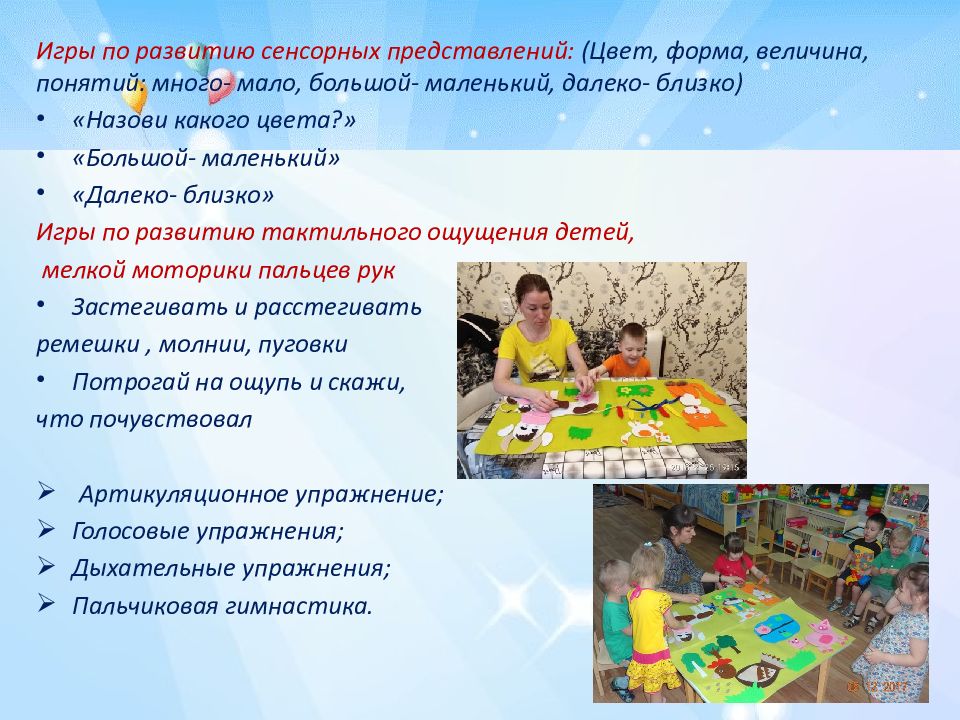 Игры по развитию сенсорных представлений: (Цвет, форма, величина, понятий: много- мало, большой- маленький, далеко- близко)

• «Назови какого цвета?»
• «Большой- маленький»
• «Далеко- близко»

Игры по развитию тактильного ощущения детей, мелкой моторики пальцев рук

• Застегивать и расстегивать ремешки , молнии, пуговки
• Потрогай на ощупь и скажи, что почувствовал

➢ Артикуляционное упражнение;
➢ Голосовые упражнения;
➢ Дыхательные упражнения;
➢ Пальчиковая гимнастика.